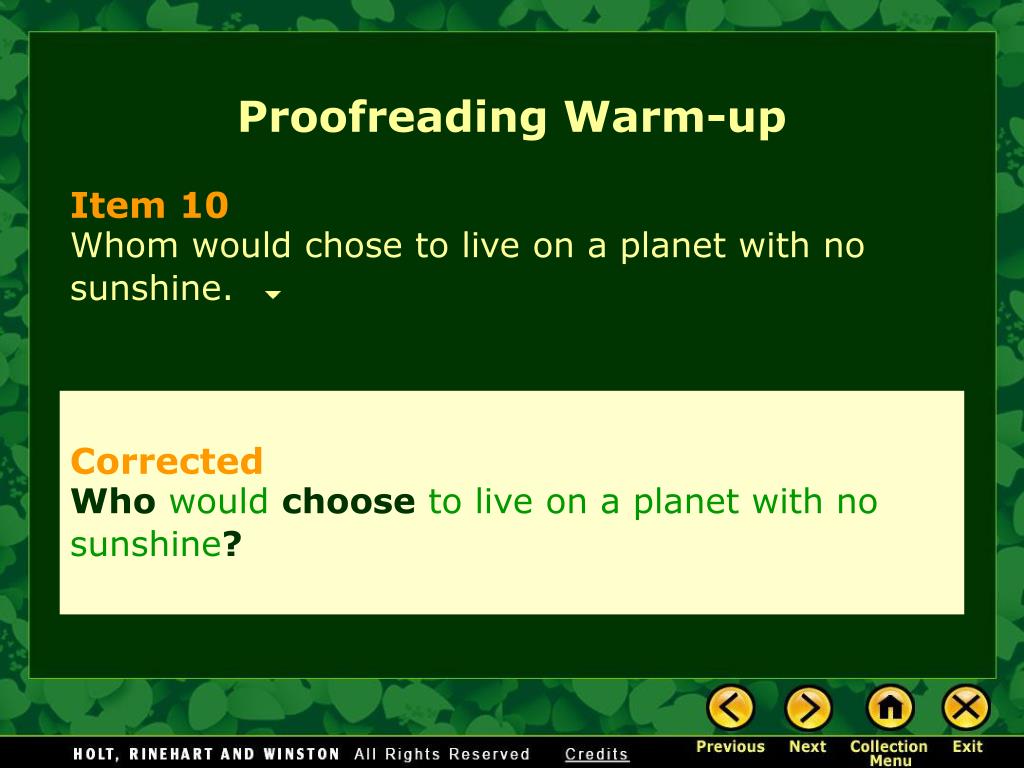 Proofreading Warm-up

Item 10
Whom would chose to live on a planet with no sunshine.

Corrected
Who would choose to live on a planet with no sunshine?

HOLT, RINEHART AND WINSTON All Rights Reserved Credits

Previous Next Collection Menu Exit